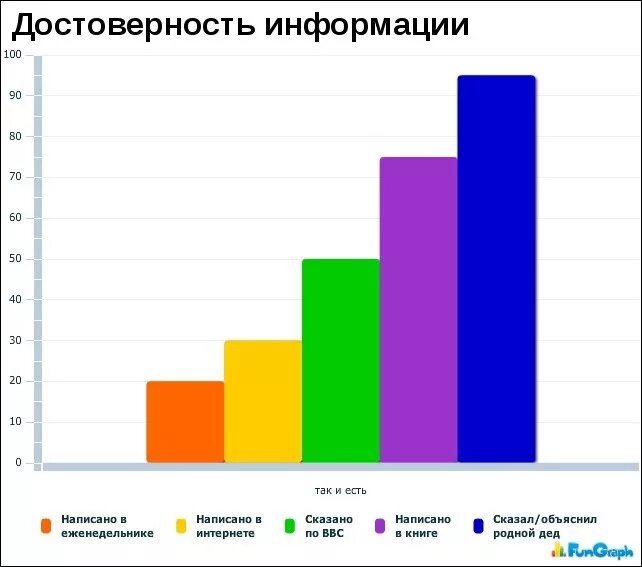 Достоверность информации

100
90
80
70
60
50
40
30
20
10
0

так и есть

Написано в еженедельнике
Написано в интернете
Сказано по BBC
Написано в книге
Сказал/объяснил родной дед

FunGraph